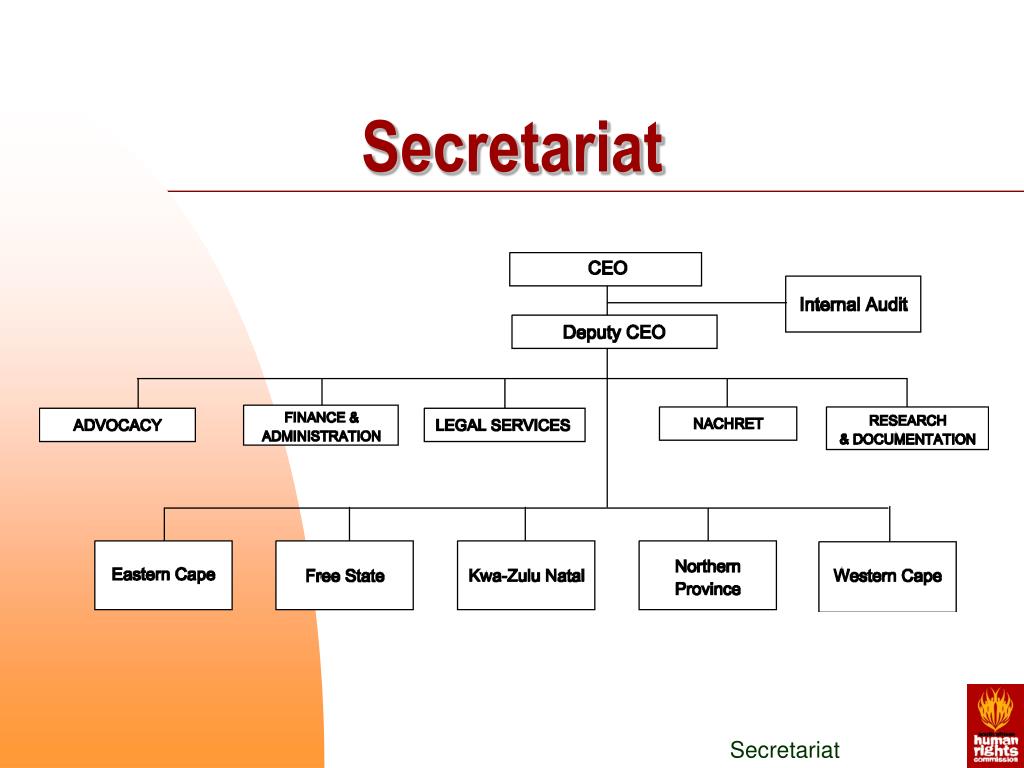 Secretariat

CEO

Internal Audit

Deputy CEO

ADVOCACY

FINANCE & ADMINISTRATION

LEGAL SERVICES

NACHRET

RESEARCH & DOCUMENTATION

Eastern Cape

Free State

Kwa-Zulu Natal

Northern Province

Western Cape

Secretariat

human rights commission